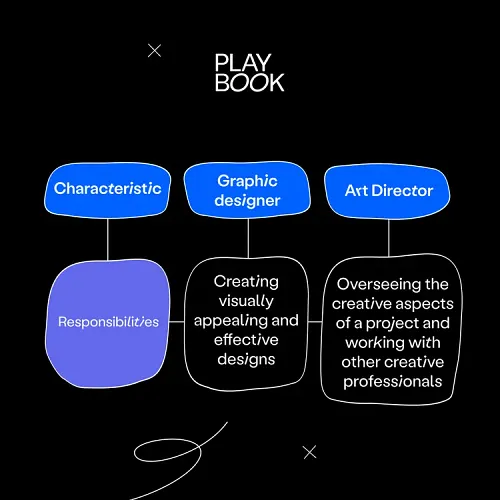 PLAY
BOOK

| Characteristic | Graphic designer | Art Director |
|---|---|---|
| Responsibilities | Creating visually appealing and effective designs | Overseeing the creative aspects of a project and working with other creative professionals |